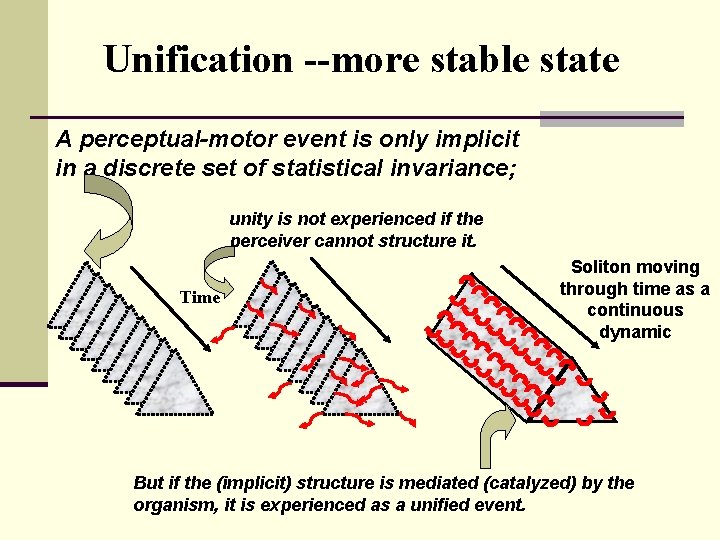 Unification --more stable state

A perceptual-motor event is only implicit in a discrete set of statistical invariance;

unity is not experienced if the perceiver cannot structure it.

Time

Soliton moving through time as a continuous dynamic

But if the (implicit) structure is mediated (catalyzed) by the organism, it is experienced as a unified event.